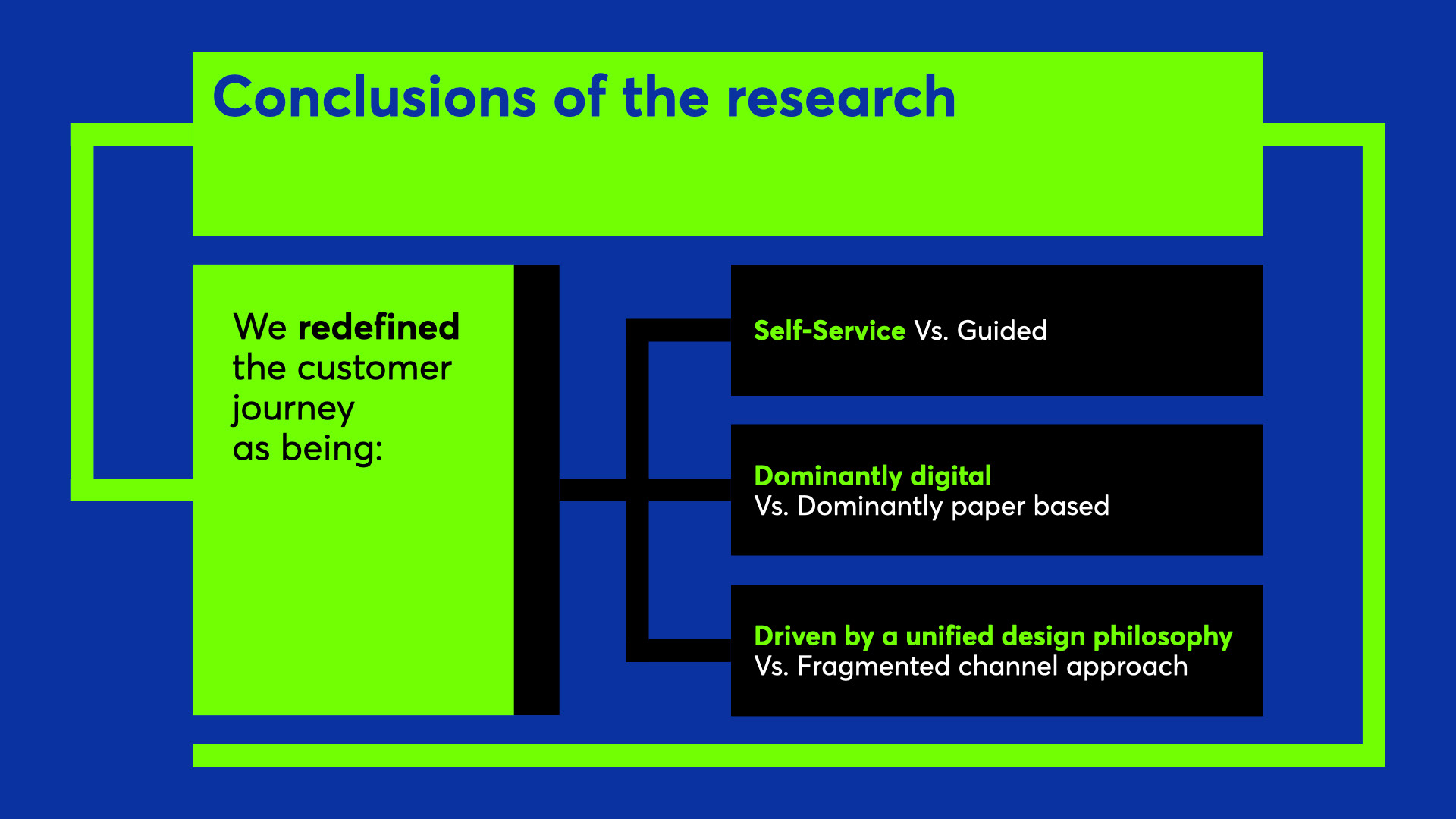 Conclusions of the research

We redefined the customer journey as being:

Self-Service Vs. Guided

Dominantly digital
Vs. Dominantly paper based

Driven by a unified design philosophy
Vs. Fragmented channel approach